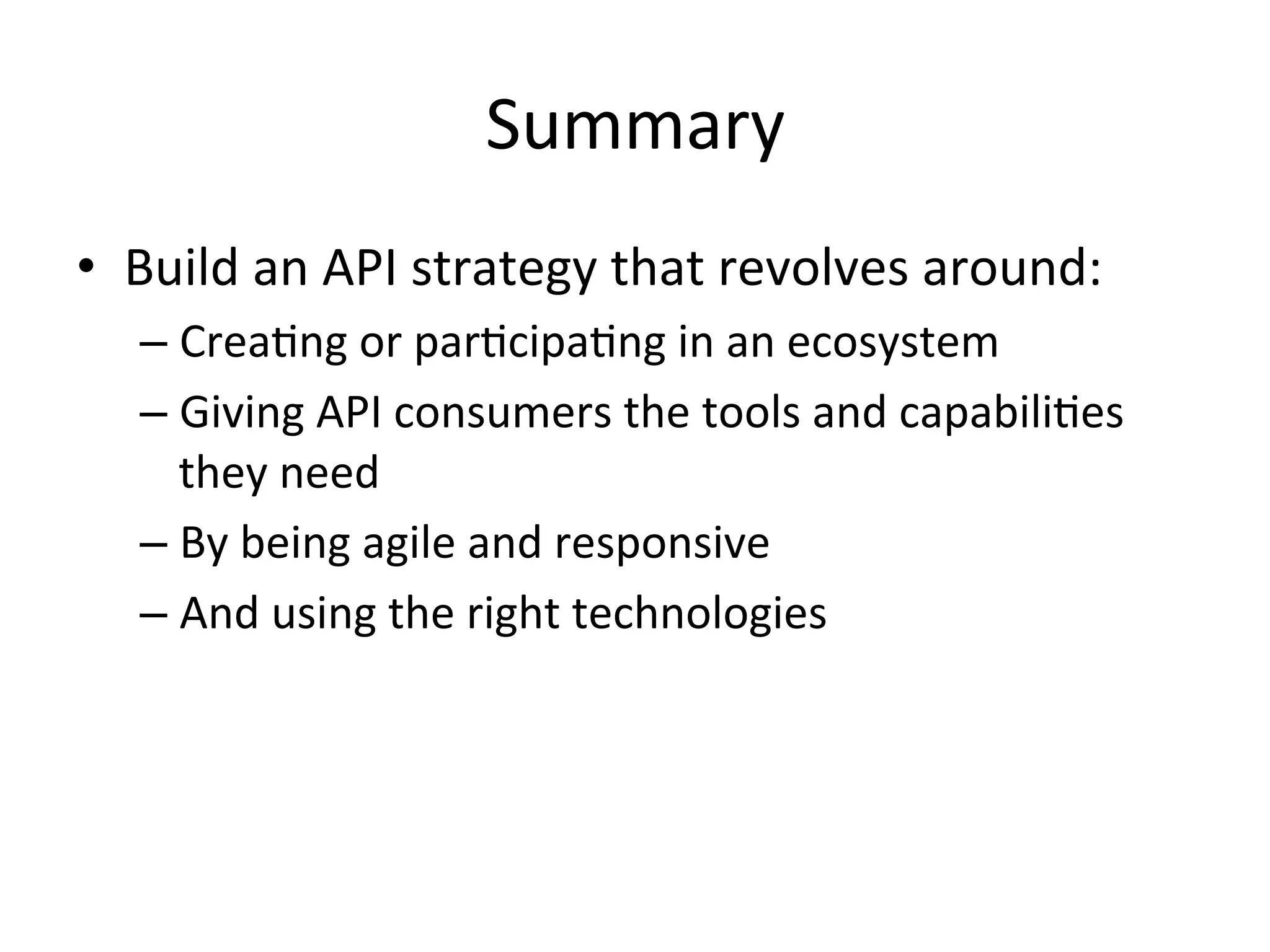 Summary

• Build an API strategy that revolves around:
– Creating or participating in an ecosystem
– Giving API consumers the tools and capabilities they need
– By being agile and responsive
– And using the right technologies